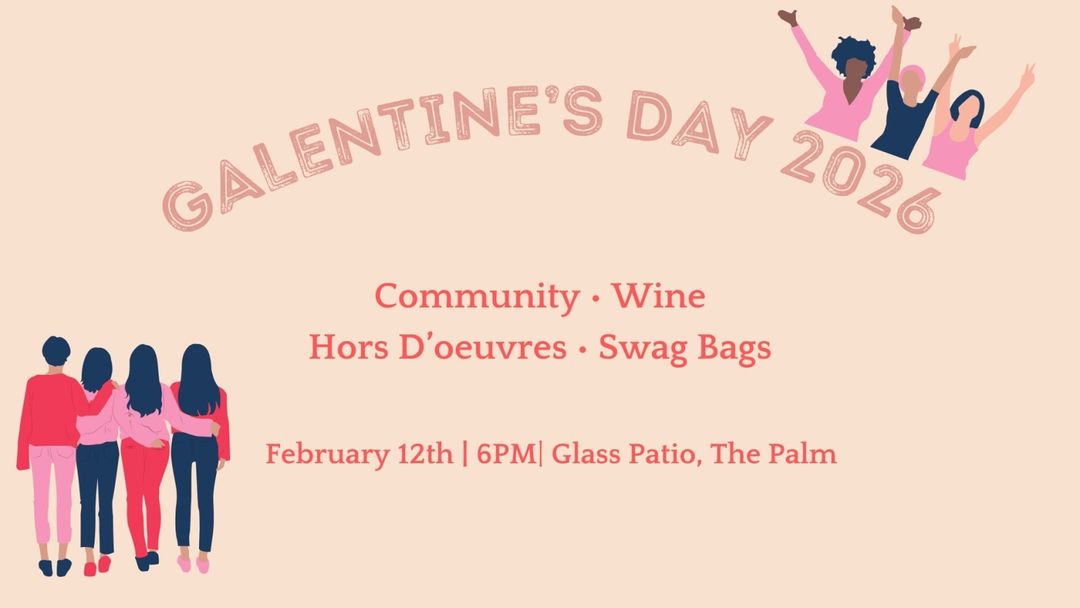 GALENTINE'S DAY 2026

Community • Wine
Hors D'oeuvres • Swag Bags

February 12th | 6PM| Glass Patio, The Palm